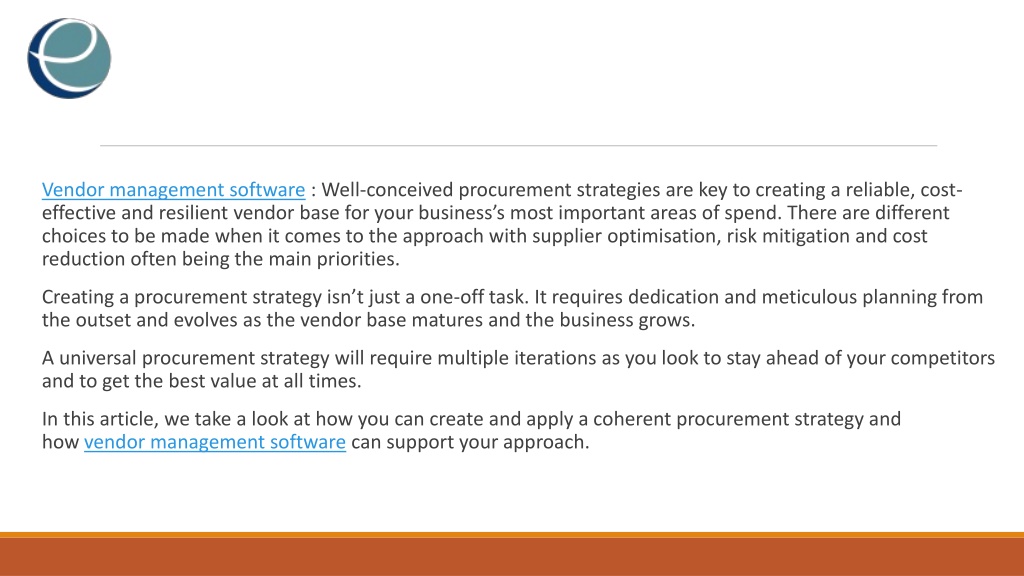 Vendor management software : Well-conceived procurement strategies are key to creating a reliable, cost-effective and resilient vendor base for your business's most important areas of spend. There are different choices to be made when it comes to the approach with supplier optimisation, risk mitigation and cost reduction often being the main priorities.

Creating a procurement strategy isn't just a one-off task. It requires dedication and meticulous planning from the outset and evolves as the vendor base matures and the business grows.

A universal procurement strategy will require multiple iterations as you look to stay ahead of your competitors and to get the best value at all times.

In this article, we take a look at how you can create and apply a coherent procurement strategy and how vendor management software can support your approach.